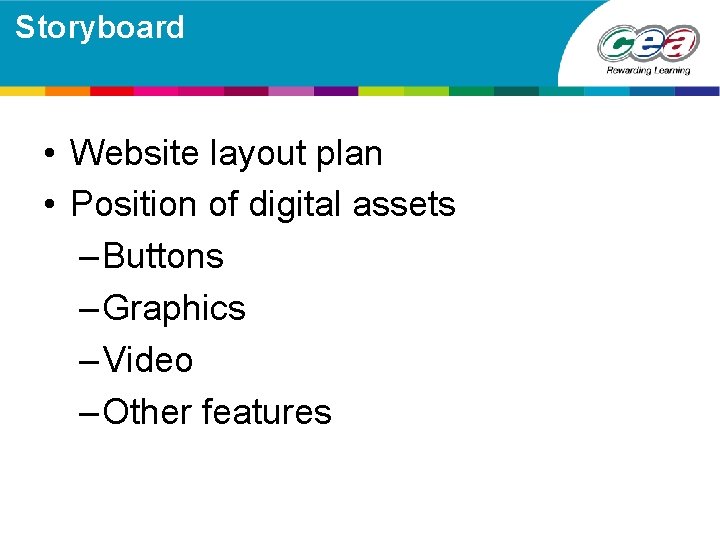 Storyboard

cea
Rewarding Learning

• Website layout plan
• Position of digital assets
– Buttons
– Graphics
– Video
– Other features